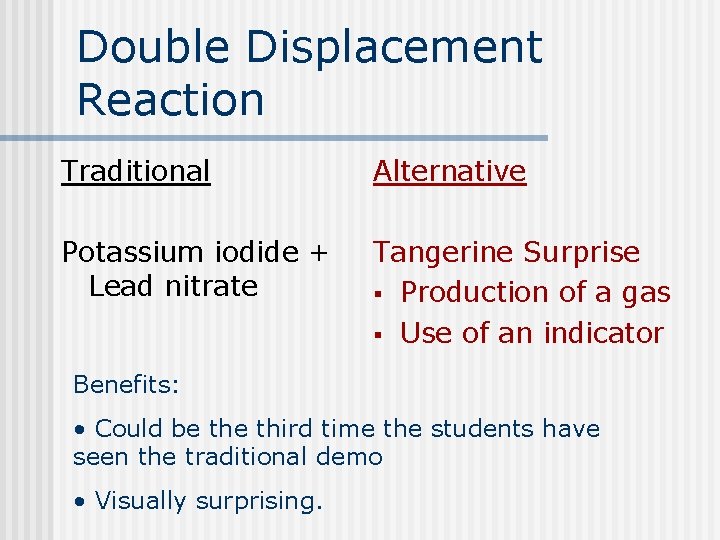 Double Displacement Reaction

Traditional

Potassium iodide + Lead nitrate

Alternative

Tangerine Surprise
▪ Production of a gas
▪ Use of an indicator

Benefits:

• Could be the third time the students have seen the traditional demo

• Visually surprising.